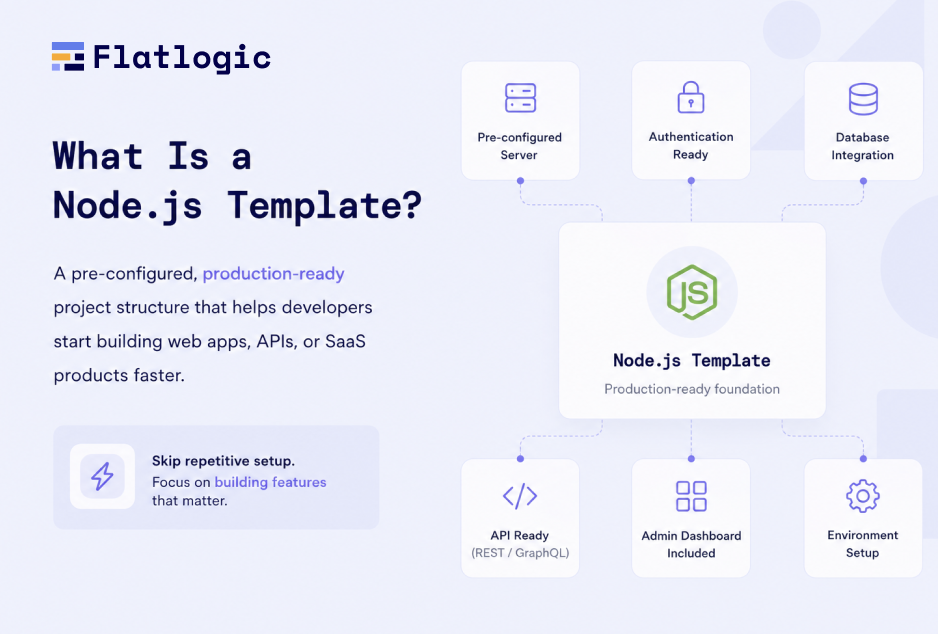 Flatlogic

What Is a Node.js Template?

A pre-configured, production-ready project structure that helps developers start building web apps, APIs, or SaaS products faster.

Skip repetitive setup.
Focus on building features that matter.

Pre-configured Server

Authentication Ready

Database Integration

JS

Node.js Template

Production-ready foundation

API Ready
(REST / GraphQL)

Admin Dashboard Included

Environment Setup